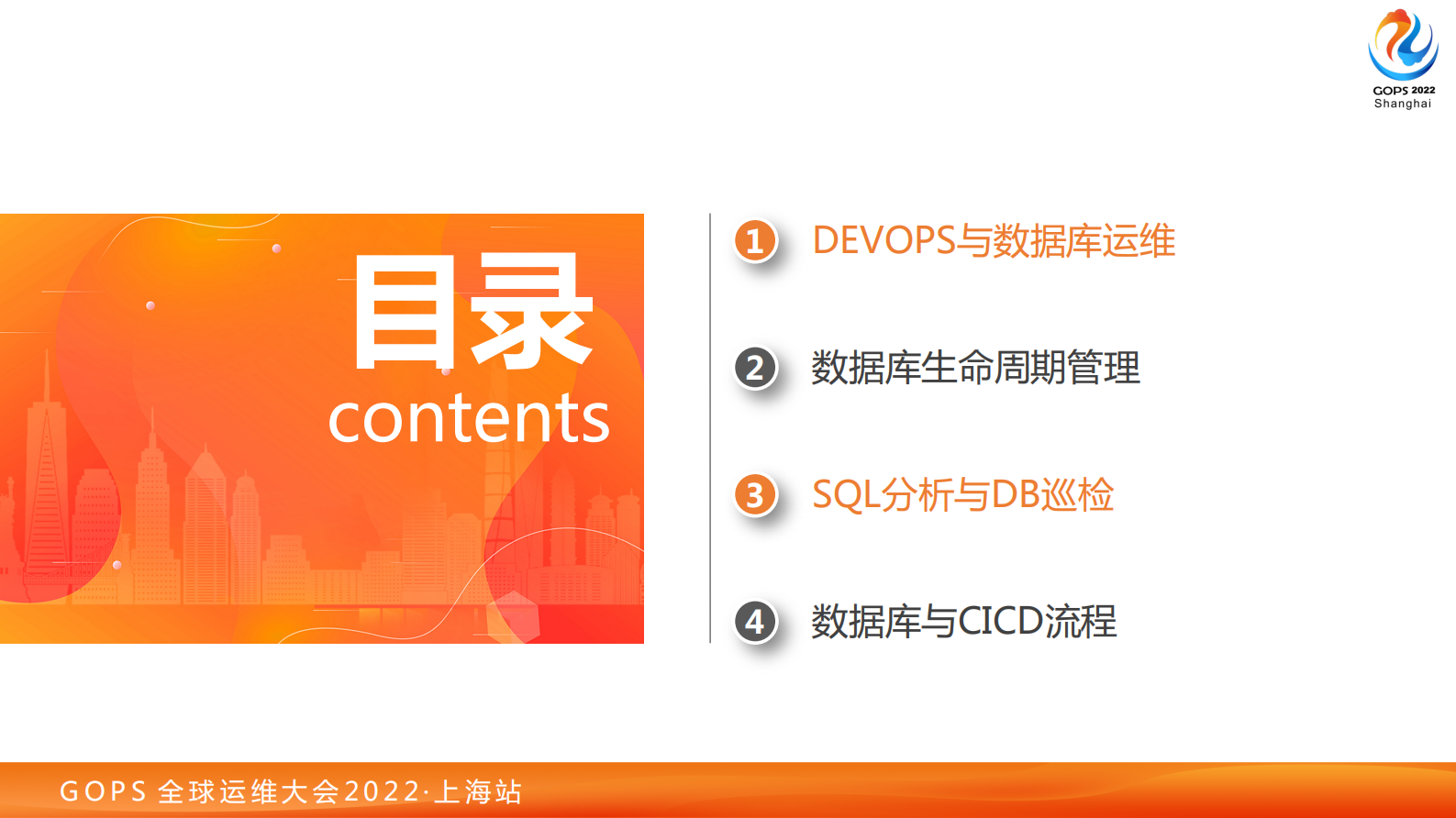 GOPS 2022
Shanghai

目录
contents

1 DEVOPS与数据库运维

2 数据库生命周期管理

3 SQL分析与DB巡检

4 数据库与CICD流程

GOPS 全球运维大会2022·上海站